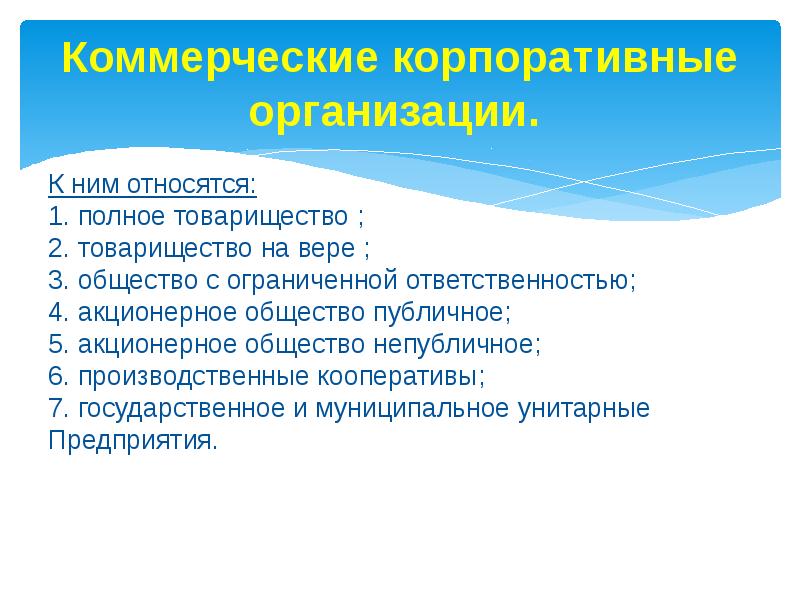 Коммерческие корпоративные организации.

К ним относятся:
1. полное товарищество ;
2. товарищество на вере ;
3. общество с ограниченной ответственностью;
4. акционерное общество публичное;
5. акционерное общество непубличное;
6. производственные кооперативы;
7. государственное и муниципальное унитарные Предприятия.